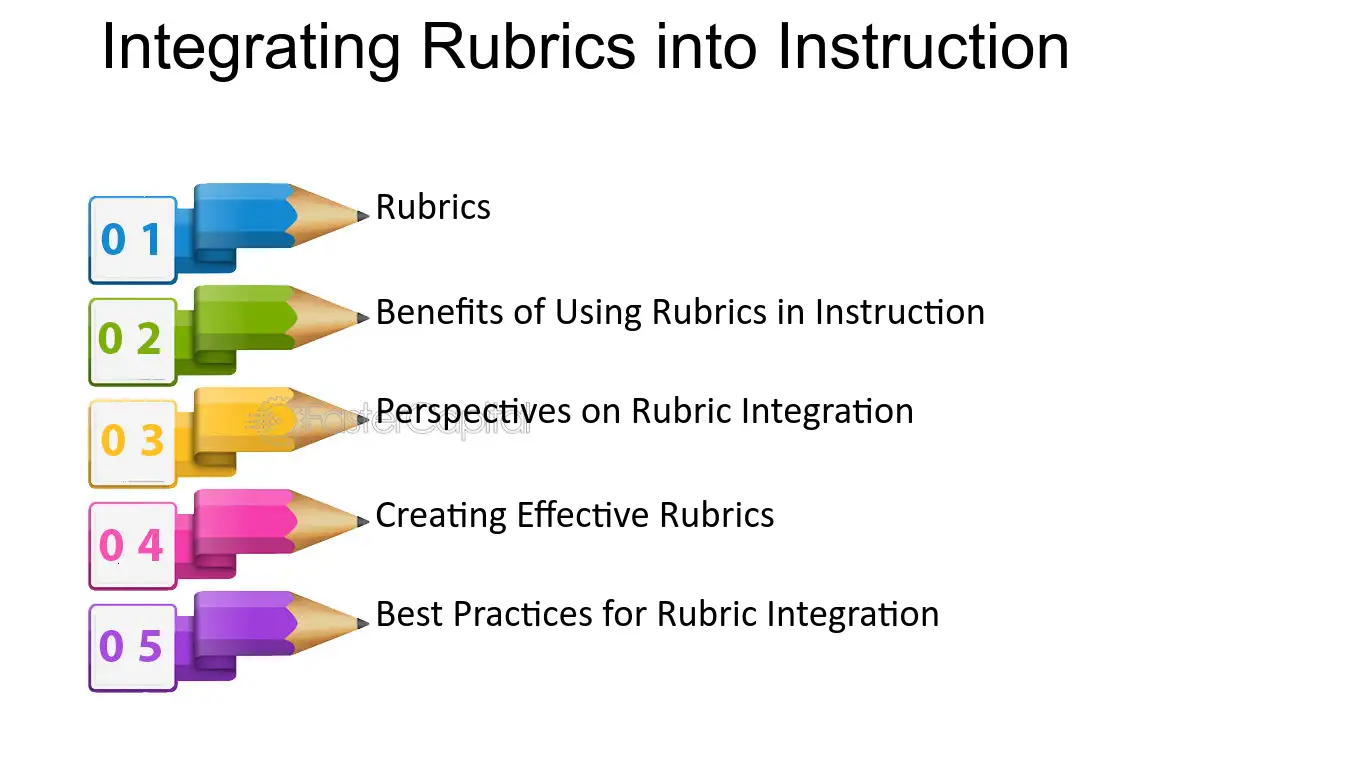 Integrating Rubrics into Instruction

0 1 Rubrics

0 2 Benefits of Using Rubrics in Instruction

0 3 Perspectives on Rubric Integration

FasterCapital

0 4 Creating Effective Rubrics

0 5 Best Practices for Rubric Integration